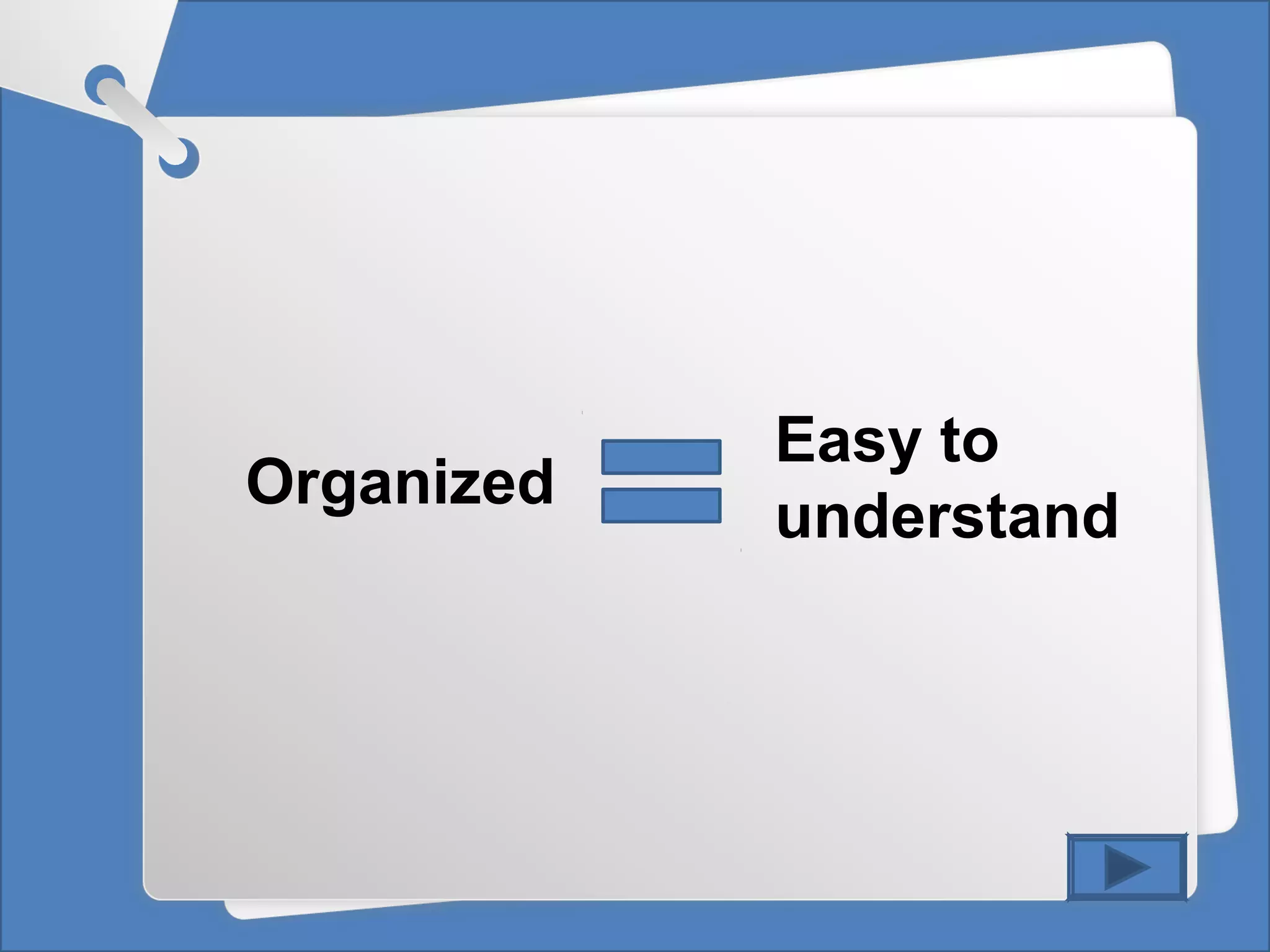 Organized = Easy to understand